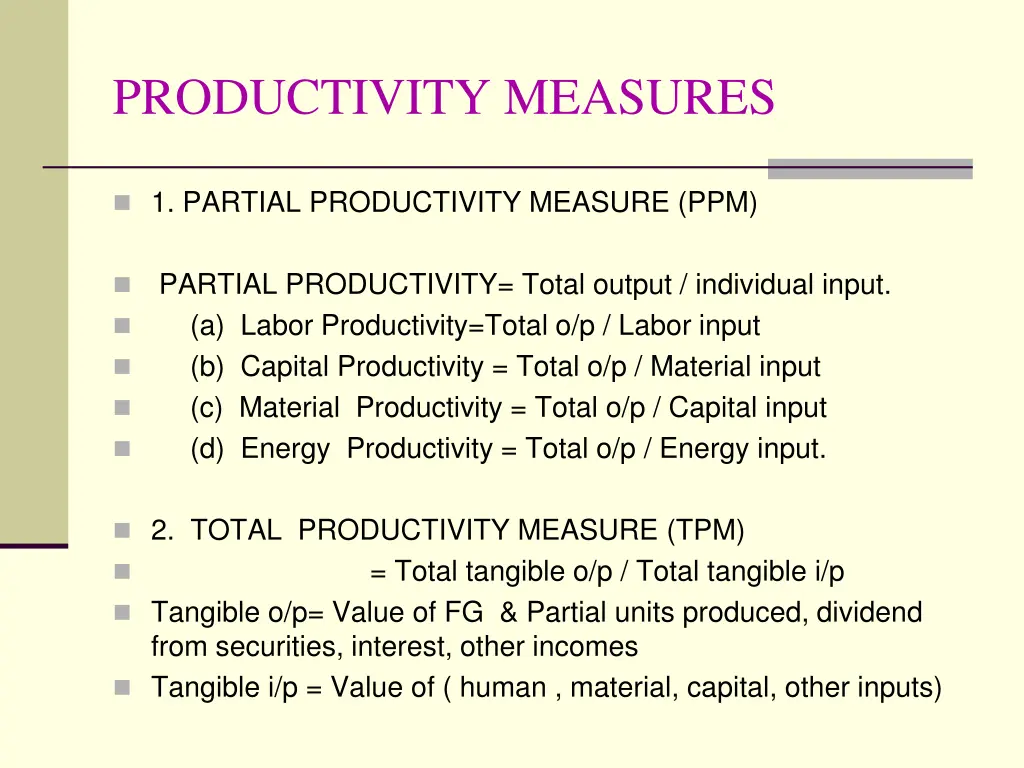 PRODUCTIVITY MEASURES

1. PARTIAL PRODUCTIVITY MEASURE (PPM)

PARTIAL PRODUCTIVITY= Total output / individual input.

(a) Labor Productivity=Total o/p / Labor input

(b) Capital Productivity = Total o/p / Material input

(c) Material Productivity = Total o/p / Capital input

(d) Energy Productivity = Total o/p / Energy input.

2. TOTAL PRODUCTIVITY MEASURE (TPM)

= Total tangible o/p / Total tangible i/p

Tangible o/p= Value of FG & Partial units produced, dividend from securities, interest, other incomes

Tangible i/p = Value of ( human , material, capital, other inputs)